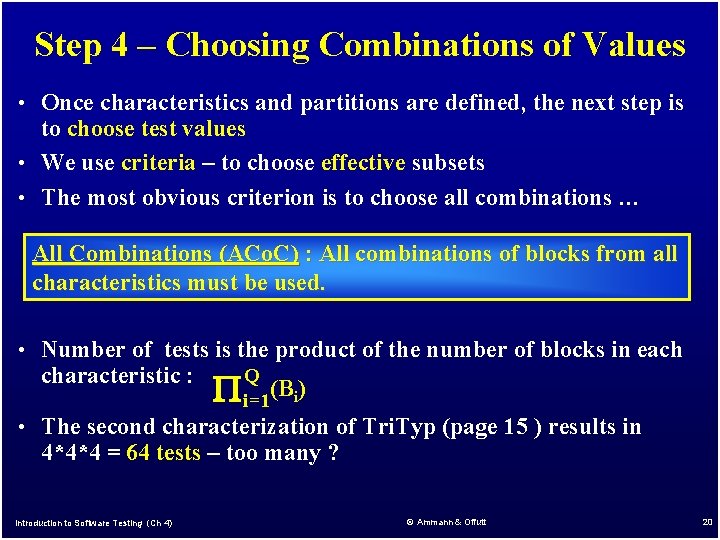 Step 4 – Choosing Combinations of Values

• Once characteristics and partitions are defined, the next step is to choose test values

• We use criteria – to choose effective subsets

• The most obvious criterion is to choose all combinations …

All Combinations (ACoC) : All combinations of blocks from all characteristics must be used.

• Number of tests is the product of the number of blocks in each characteristic : $\prod_{i=1}^{Q}(B_i)$

• The second characterization of TriTyp (page 15 ) results in 4*4*4 = 64 tests – too many ?

Introduction to Software Testing (Ch 4)

© Ammann & Offutt

20